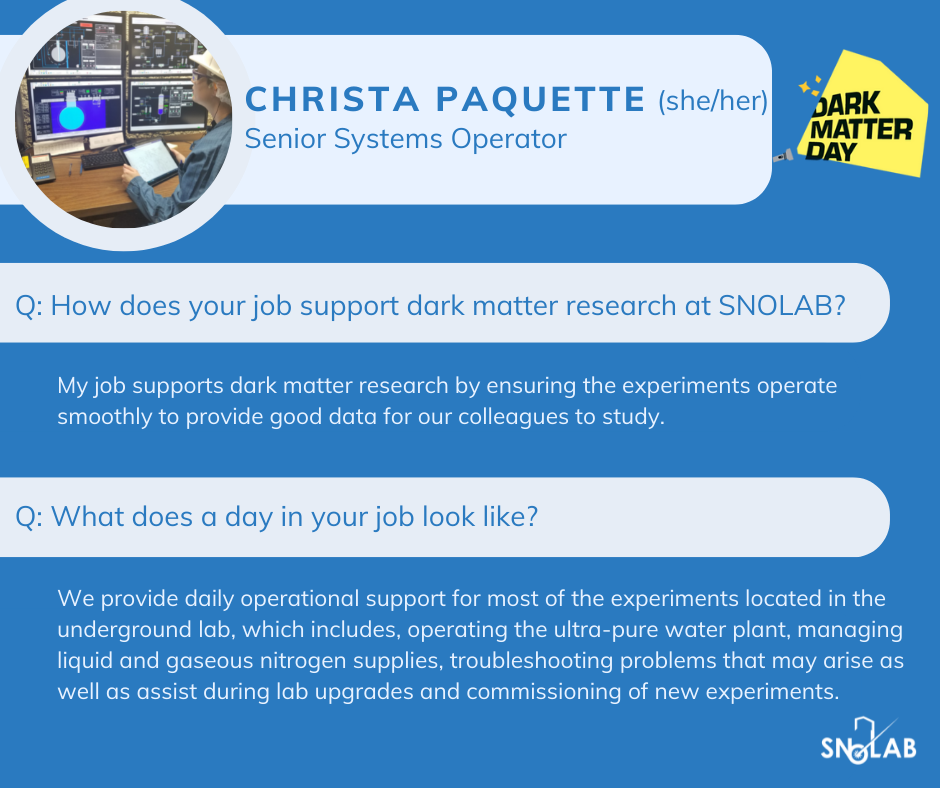 CHRISTA PAQUETTE (she/her)
Senior Systems Operator

DARK MATTER DAY

Q: How does your job support dark matter research at SNOLAB?

My job supports dark matter research by ensuring the experiments operate smoothly to provide good data for our colleagues to study.

Q: What does a day in your job look like?

We provide daily operational support for most of the experiments located in the underground lab, which includes, operating the ultra-pure water plant, managing liquid and gaseous nitrogen supplies, troubleshooting problems that may arise as well as assist during lab upgrades and commissioning of new experiments.

SNOLAB